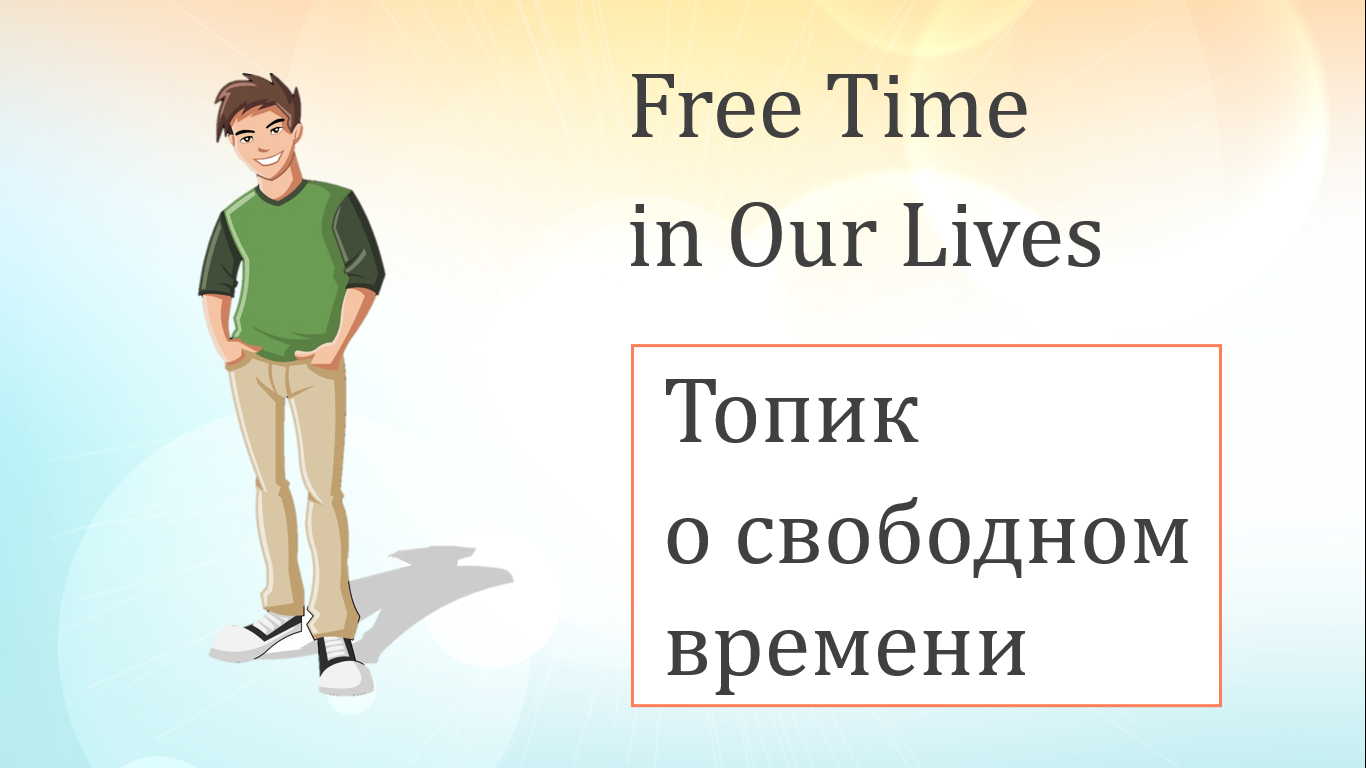 Free Time
in Our Lives

Топик
о свободном
времени